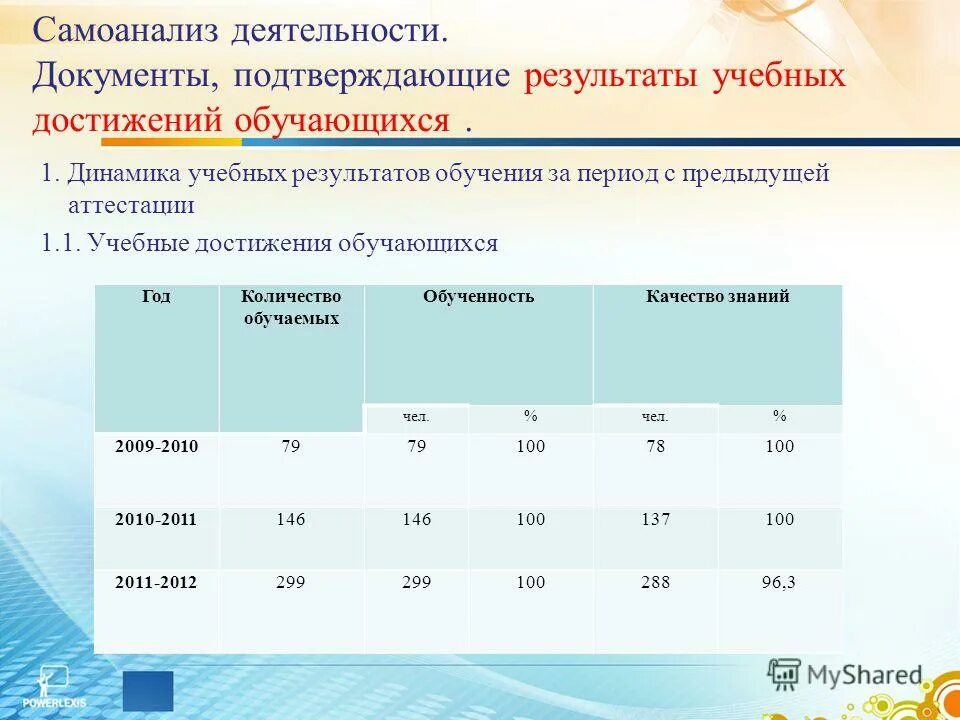 Самоанализ деятельности.
Документы, подтверждающие результаты учебных достижений обучающихся .

1. Динамика учебных результатов обучения за период с предыдущей аттестации

1.1. Учебные достижения обучающихся

| Год | Количество обучаемых | Обученность | | Качество знаний | |
|---|---|---|---|---|---|
| | | чел. | % | чел. | % |
| 2009-2010 | 79 | 79 | 100 | 78 | 100 |
| 2010-2011 | 146 | 146 | 100 | 137 | 100 |
| 2011-2012 | 299 | 299 | 100 | 288 | 96,3 |

POWERLEXIS

MyShared